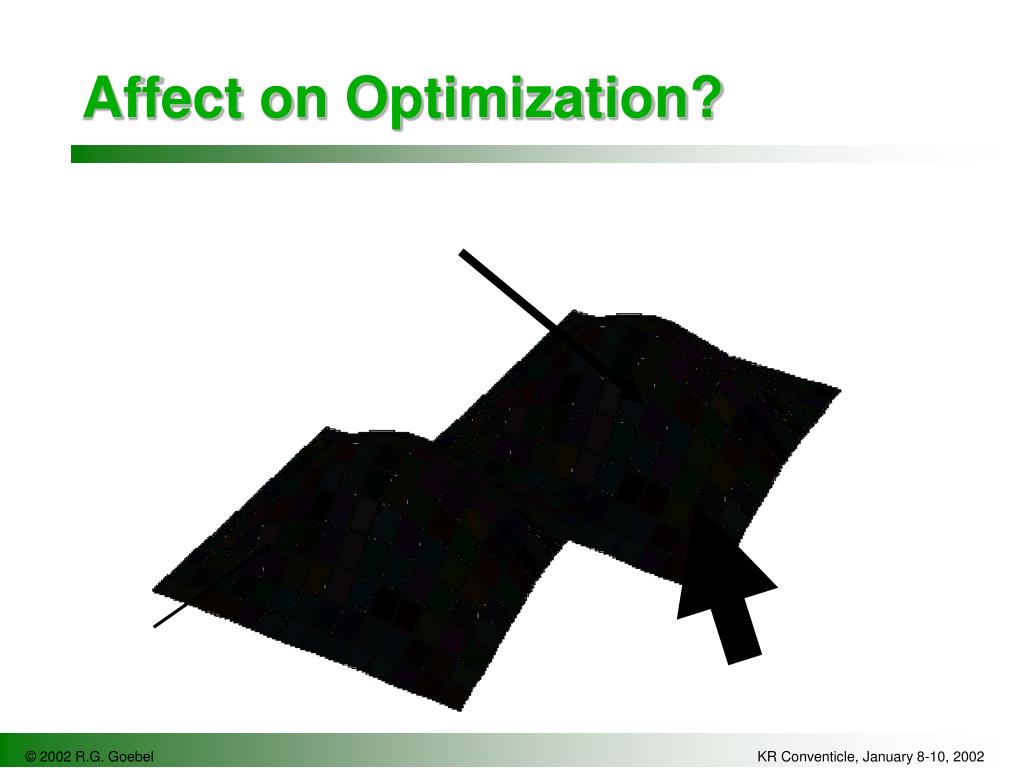 Affect on Optimization?

© 2002 R.G. Goebel

KR Conventicle, January 8-10, 2002